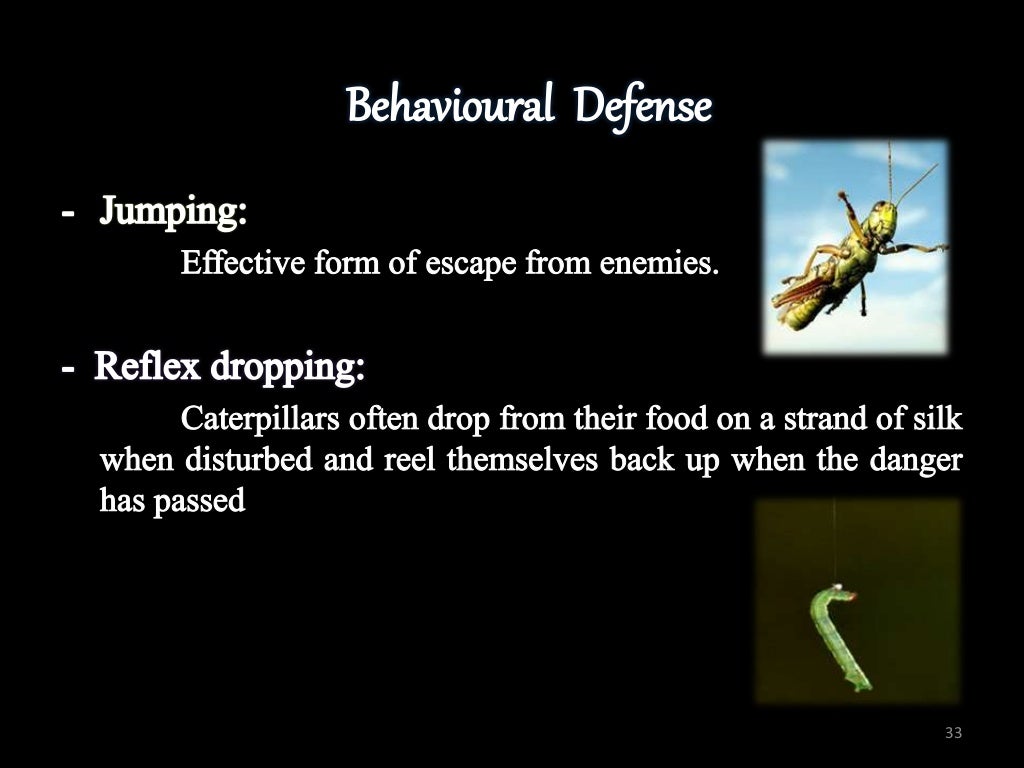 Behavioural Defense

- Jumping:

Effective form of escape from enemies.

- Reflex dropping:

Caterpillars often drop from their food on a strand of silk when disturbed and reel themselves back up when the danger has passed

33